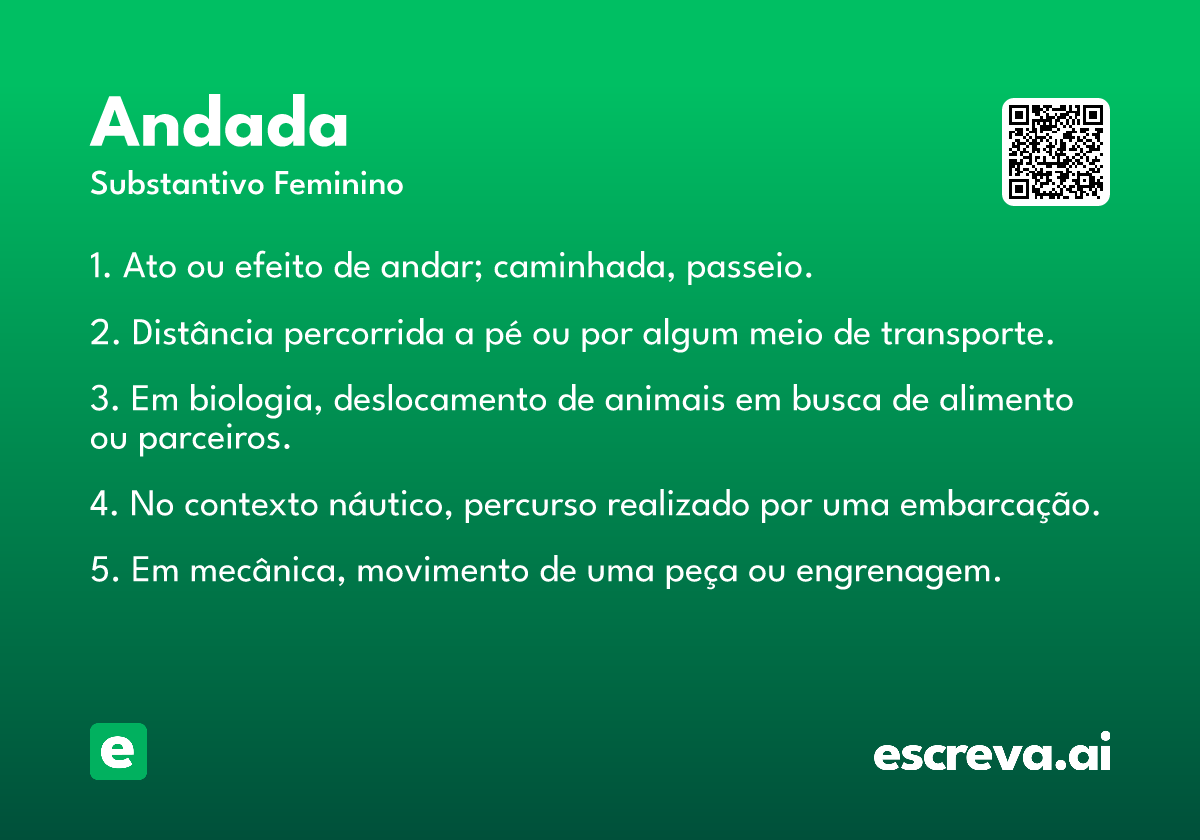 Andada

Substantivo Feminino

1. Ato ou efeito de andar; caminhada, passeio.

2. Distância percorrida a pé ou por algum meio de transporte.

3. Em biologia, deslocamento de animais em busca de alimento ou parceiros.

4. No contexto náutico, percurso realizado por uma embarcação.

5. Em mecânica, movimento de uma peça ou engrenagem.

e

escreva.ai